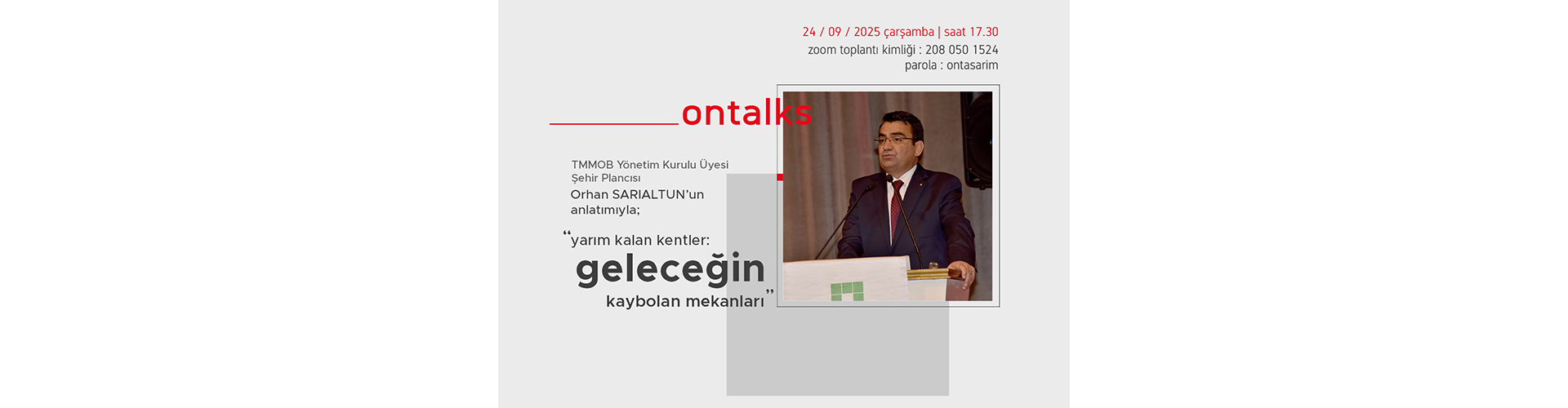 24 / 09 / 2025 çarşamba | saat 17.30
zoom toplantı kimliği : 208 050 1524
parola : ontasarim

ontalks

TMMOB Yönetim Kurulu Üyesi
Şehir Plancısı
Orhan SARIALTUN'un anlatımıyla;

"yarım kalan kentler:
geleceğin
kaybolan mekanları"